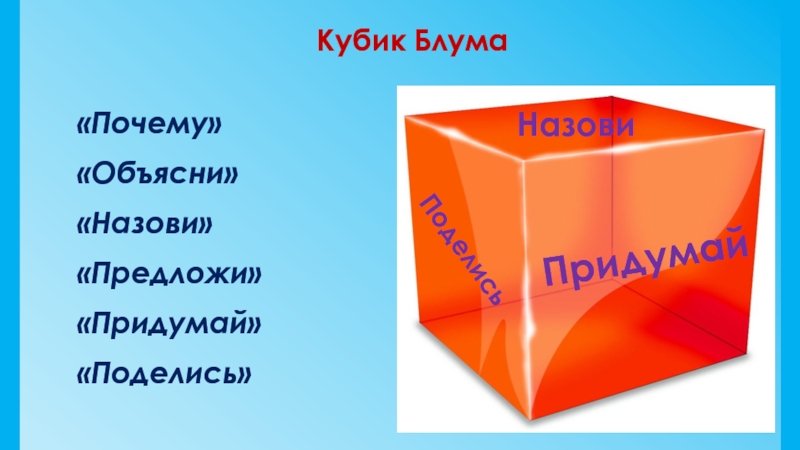 Кубик Блума

«Почему»
«Объясни»
«Назови»
«Предложи»
«Придумай»
«Поделись»

Назови
Поделись
Придумай